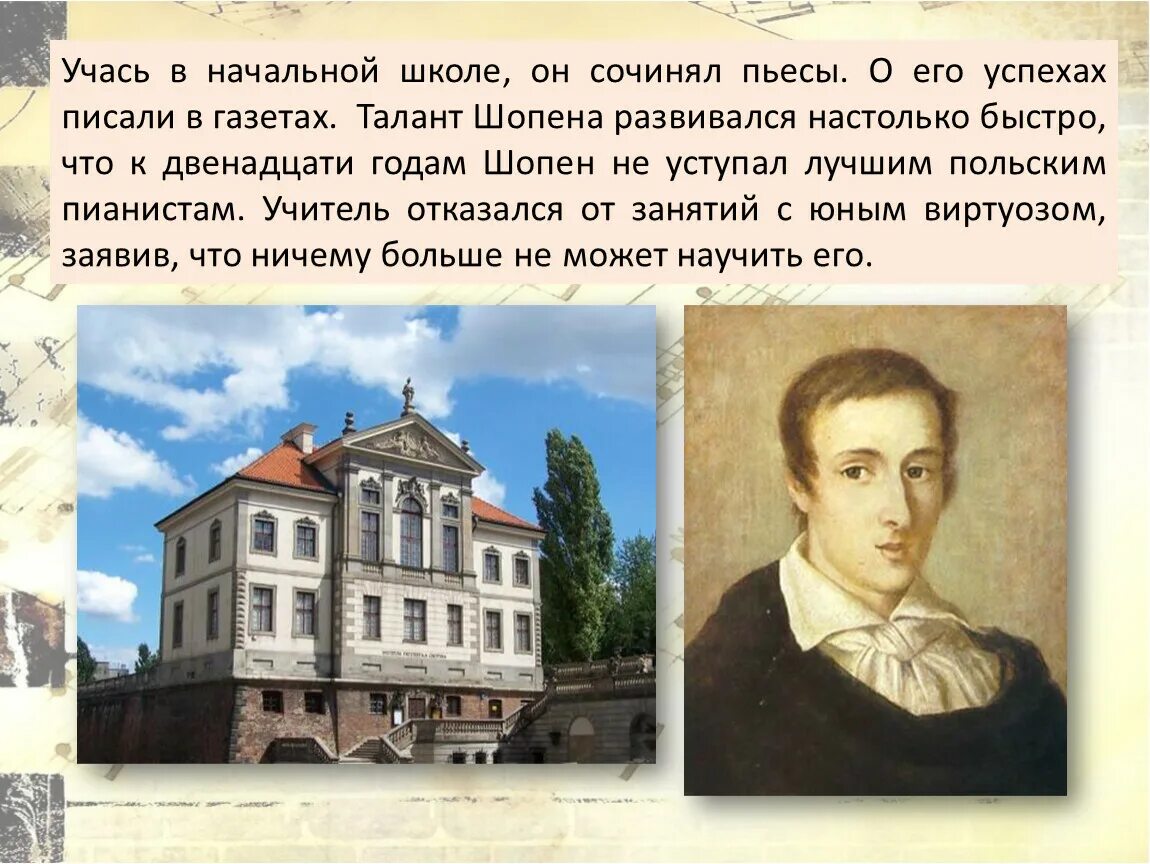 Учась в начальной школе, он сочинял пьесы. О его успехах писали в газетах. Талант Шопена развивался настолько быстро, что к двенадцати годам Шопен не уступал лучшим польским пианистам. Учитель отказался от занятий с юным виртуозом, заявив, что ничему больше не может научить его.